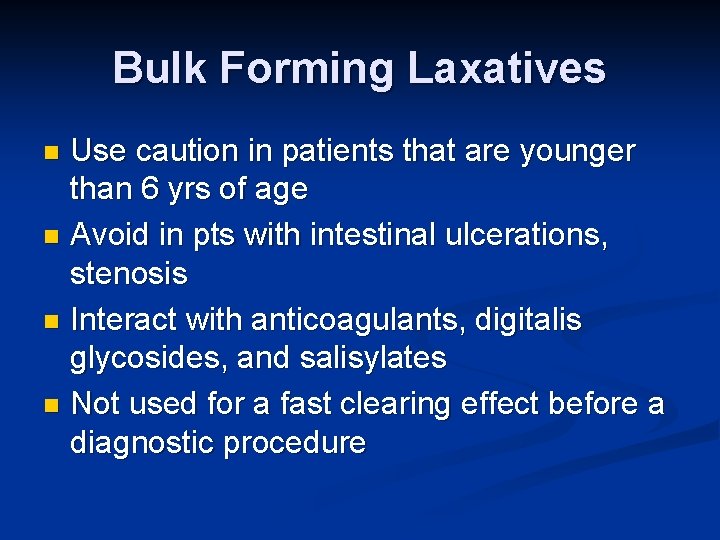 Bulk Forming Laxatives

- Use caution in patients that are younger than 6 yrs of age
- Avoid in pts with intestinal ulcerations, stenosis
- Interact with anticoagulants, digitalis glycosides, and salisylates
- Not used for a fast clearing effect before a diagnostic procedure